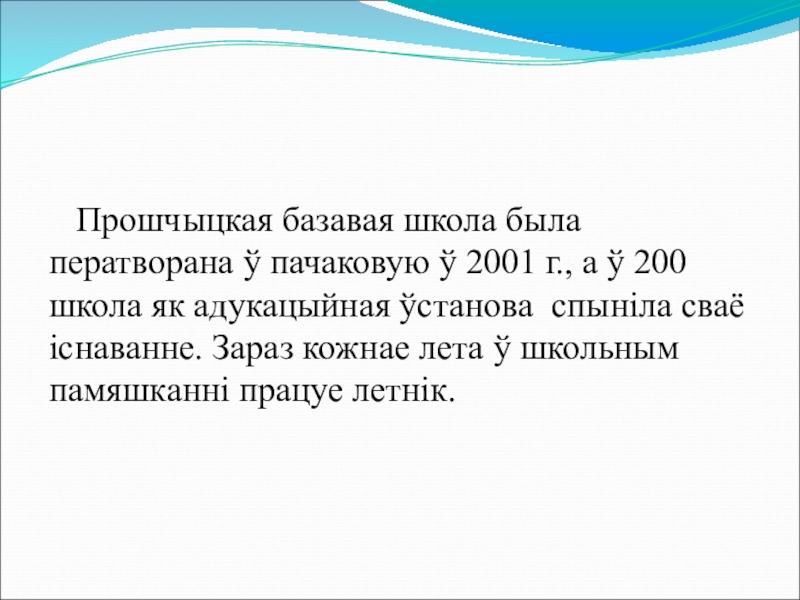 Прошчыцкая базавая школа была ператворана ў пачаковую ў 2001 г., а ў 200 школа як адукацыйная ўстанова спыніла сваё існаванне. Зараз кожнае лета ў школьным памяшканні працуе летнік.